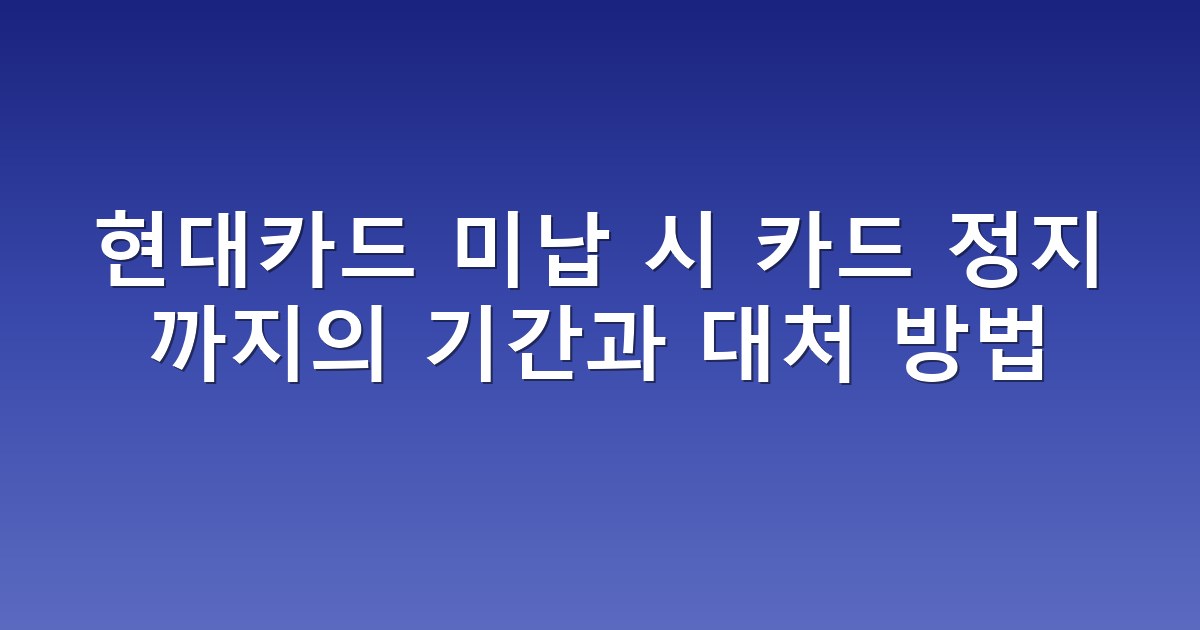 현대카드 미납 시 카드 정지
까지의 기간과 대처 방법